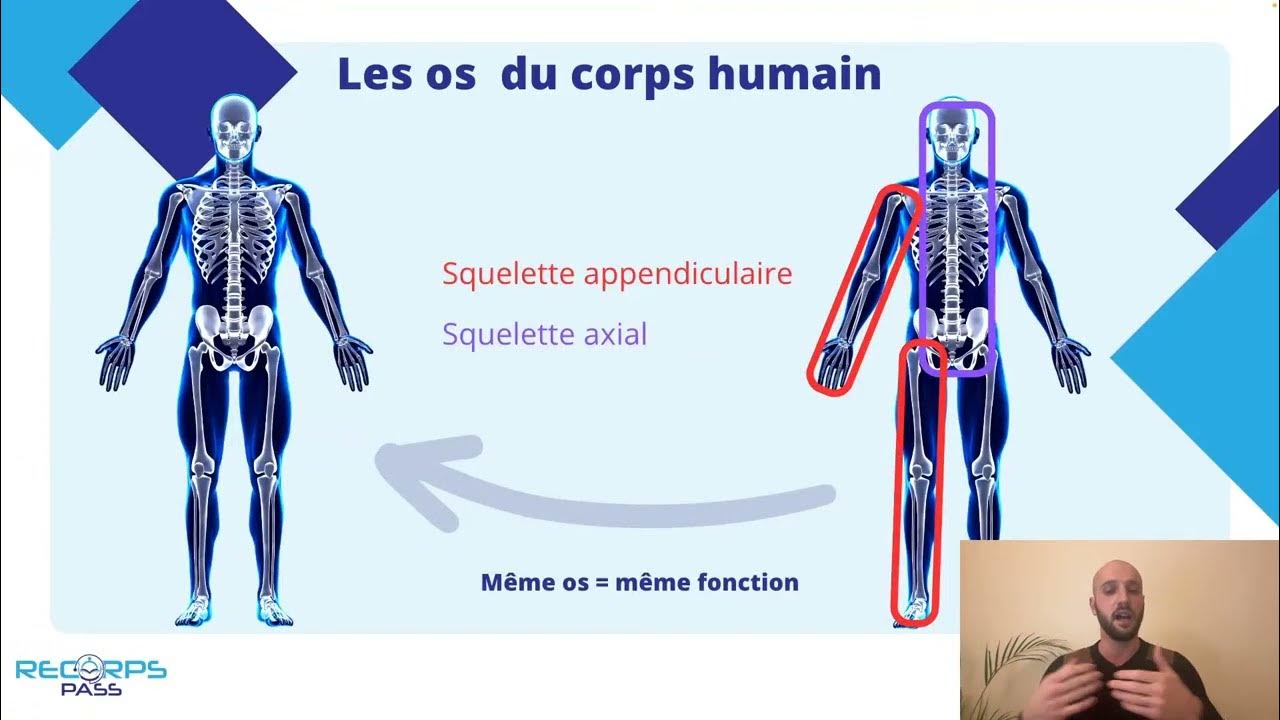 Les os du corps humain

Squelette appendiculaire

Squelette axial

Même os = même fonction

RECORPS PASS